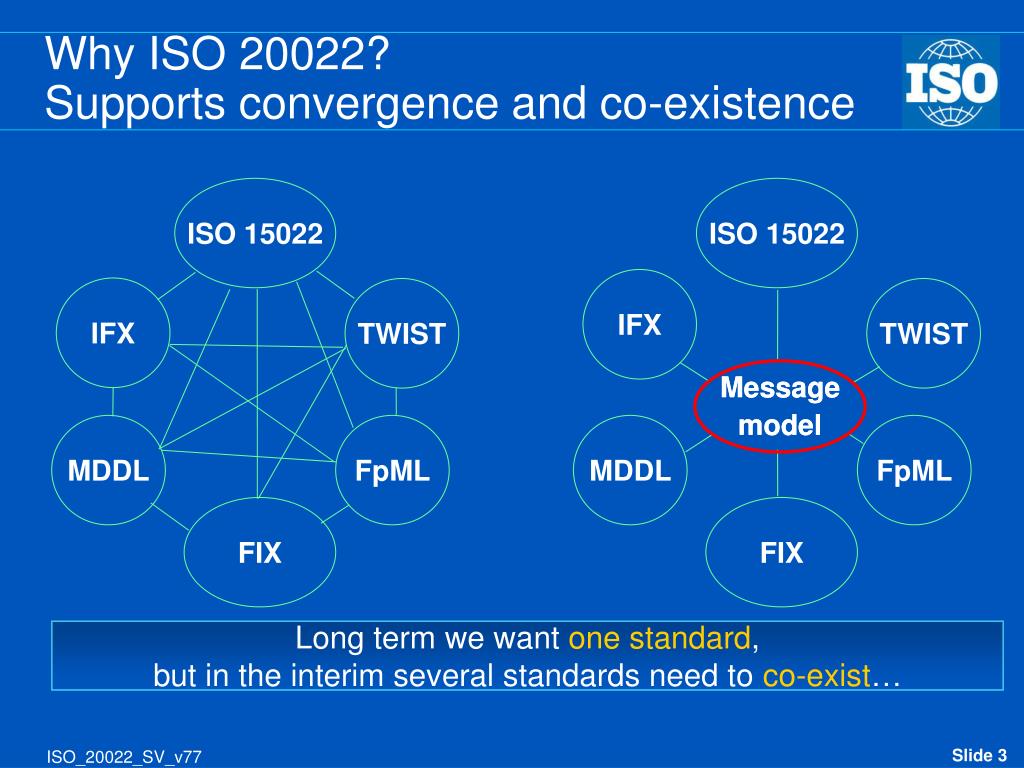 Why ISO 20022?
Supports convergence and co-existence

ISO

ISO 15022

IFX

TWIST

MDDL

FpML

FIX

ISO 15022

IFX

TWIST

Message model

MDDL

FpML

FIX

Long term we want one standard,
but in the interim several standards need to co-exist…

ISO_20022_SV_v77

Slide 3